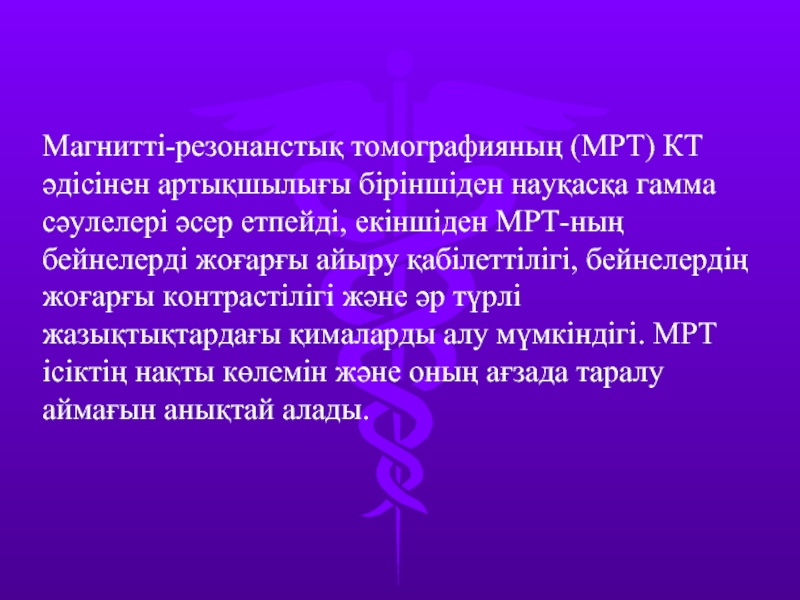 Магнитті-резонанстық томографияның (МРТ) КТ әдісінен артықшылығы біріншіден науқасқа гамма сәулелері әсер етпейді, екіншіден МРТ-ның бейнелерді жоғарғы айыру қабілеттілігі, бейнелердің жоғарғы контрастілігі және әр түрлі жазықтықтардағы қималарды алу мүмкіндігі. МРТ ісіктің нақты көлемін және оның ағзада таралу аймағын анықтай алады.